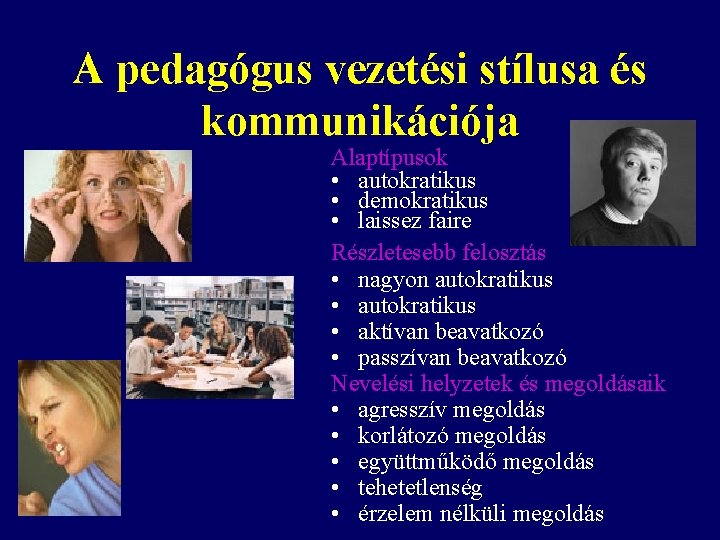 A pedagógus vezetési stílusa és kommunikációja

Alaptípusok
• autokratikus
• demokratikus
• laissez faire

Részletesebb felosztás
• nagyon autokratikus
• autokratikus
• aktívan beavatkozó
• passzívan beavatkozó

Nevelési helyzetek és megoldásaik
• agresszív megoldás
• korlátozó megoldás
• együttműködő megoldás
• tehetetlenség
• érzelem nélküli megoldás